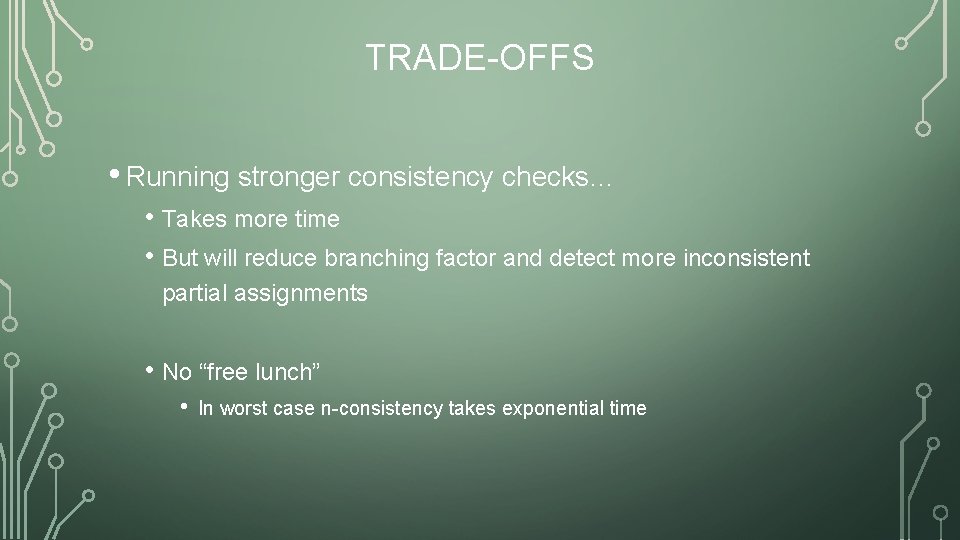 TRADE-OFFS

• Running stronger consistency checks…

• Takes more time

• But will reduce branching factor and detect more inconsistent partial assignments

• No “free lunch”

• In worst case n-consistency takes exponential time